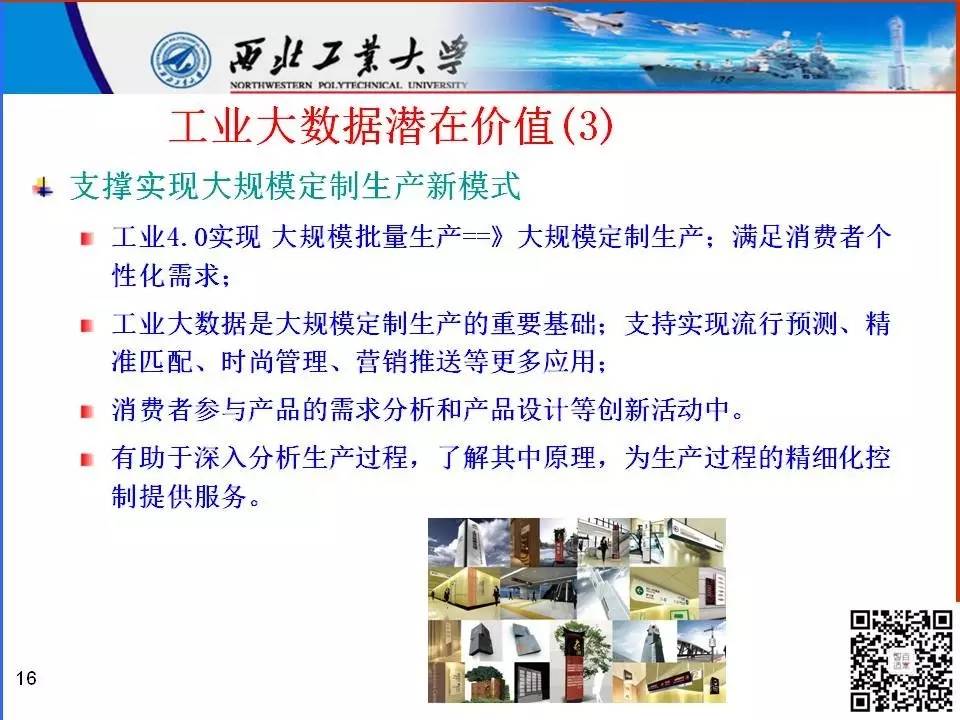 西北工業大學
NORTHWESTERN POLYTECHNICAL UNIVERSITY

工业大数据潜在价值(3)

支撑实现大规模定制生产新模式

工业4.0实现 大规模批量生产==》大规模定制生产；满足消费者个性化需求；

工业大数据是大规模定制生产的重要基础；支持实现流行预测、精准匹配、时尚管理、营销推送等更多应用；

消费者参与产品的需求分析和产品设计等创新活动中。

有助于深入分析生产过程，了解其中原理，为生产过程的精细化控制提供服务。

16